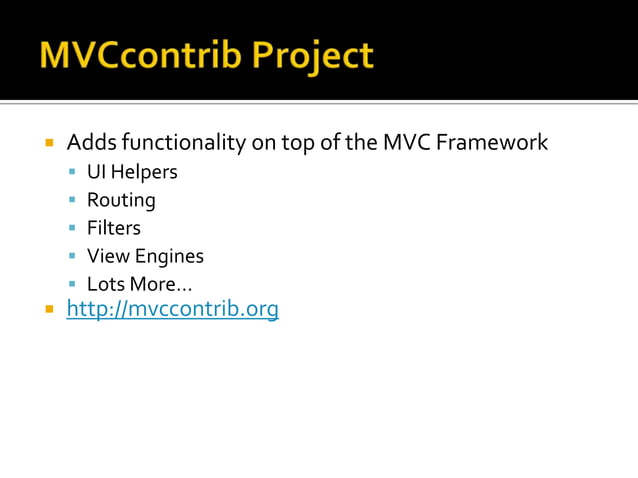 MVCcontrib Project

- Adds functionality on top of the MVC Framework
  - UI Helpers
  - Routing
  - Filters
  - View Engines
  - Lots More…
- http://mvccontrib.org